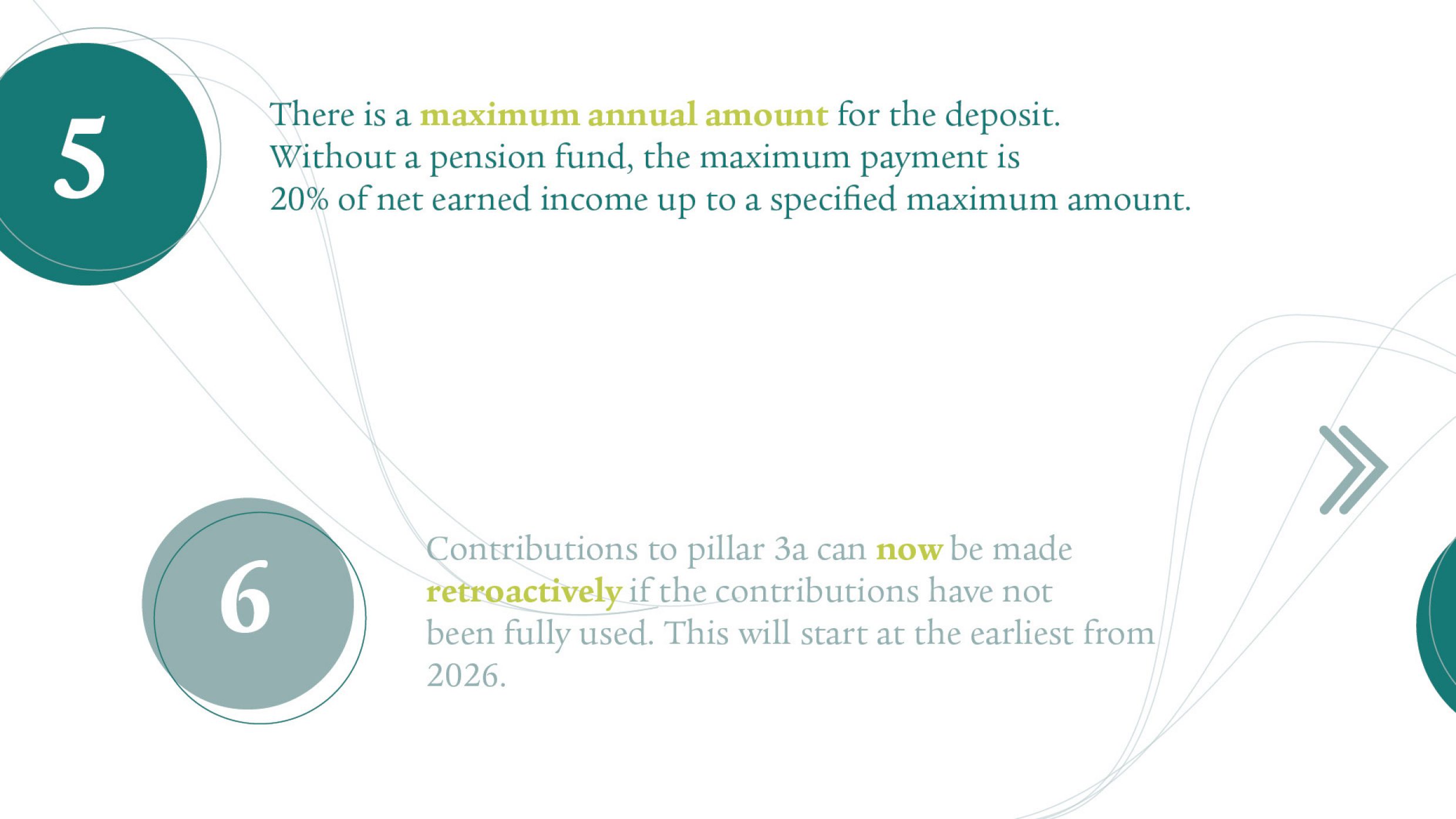 5

There is a maximum annual amount for the deposit. Without a pension fund, the maximum payment is 20% of net earned income up to a specified maximum amount.

6

Contributions to pillar 3a can now be made retroactively if the contributions have not been fully used. This will start at the earliest from 2026.